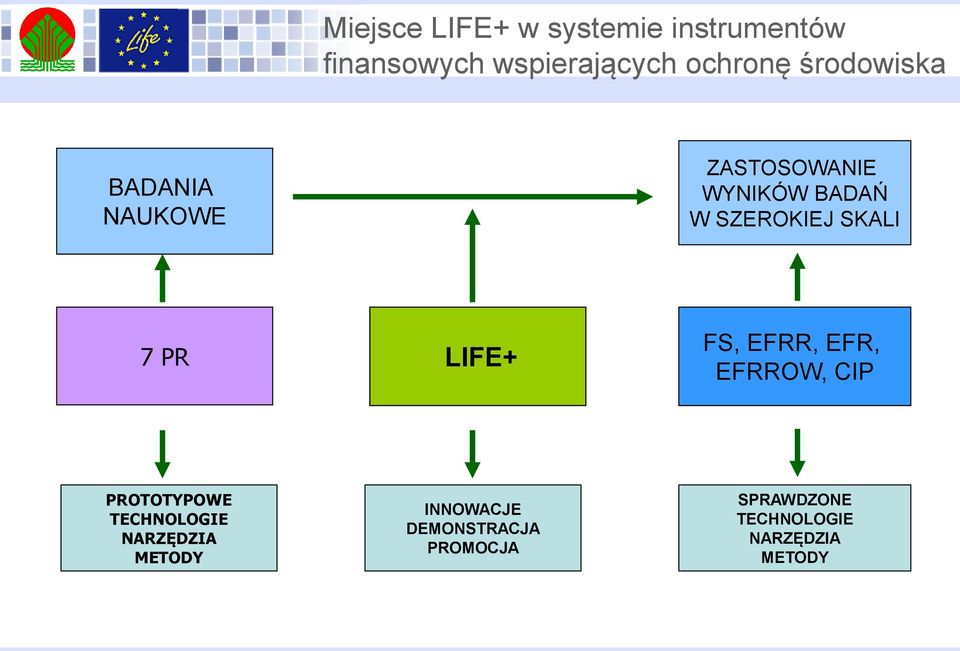 Life

Miejsce LIFE+ w systemie instrumentów finansowych wspierających ochronę środowiska

BADANIA NAUKOWE

ZASTOSOWANIE WYNIKÓW BADAŃ W SZEROKIEJ SKALI

7 PR

LIFE+

FS, EFRR, EFR, EFRROW, CIP

PROTOTYPOWE TECHNOLOGIE NARZĘDZIA METODY

INNOWACJE DEMONSTRACJA PROMOCJA

SPRAWDZONE TECHNOLOGIE NARZĘDZIA METODY